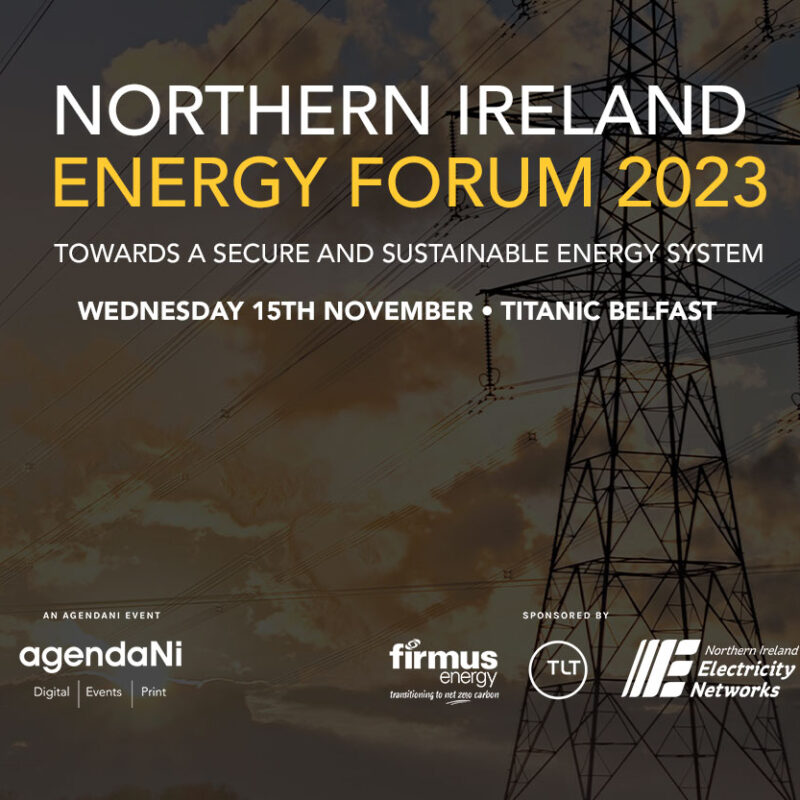 NORTHERN IRELAND
ENERGY FORUM 2023

TOWARDS A SECURE AND SUSTAINABLE ENERGY SYSTEM

WEDNESDAY 15TH NOVEMBER • TITANIC BELFAST

AN AGENDANI EVENT

agendaNi
Digital | Events | Print

SPONSORED BY

firmus energy
transitioning to net zero carbon

TLT

Northern Ireland Electricity Networks